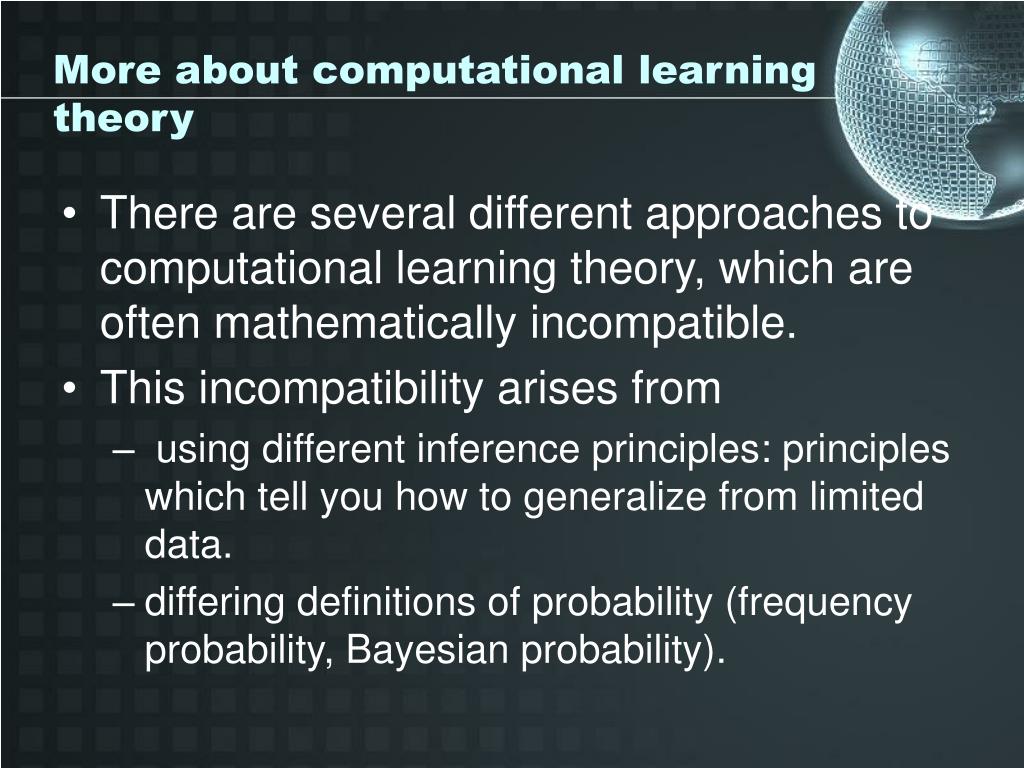 More about computational learning theory

• There are several different approaches to computational learning theory, which are often mathematically incompatible.
• This incompatibility arises from
– using different inference principles: principles which tell you how to generalize from limited data.
– differing definitions of probability (frequency probability, Bayesian probability).